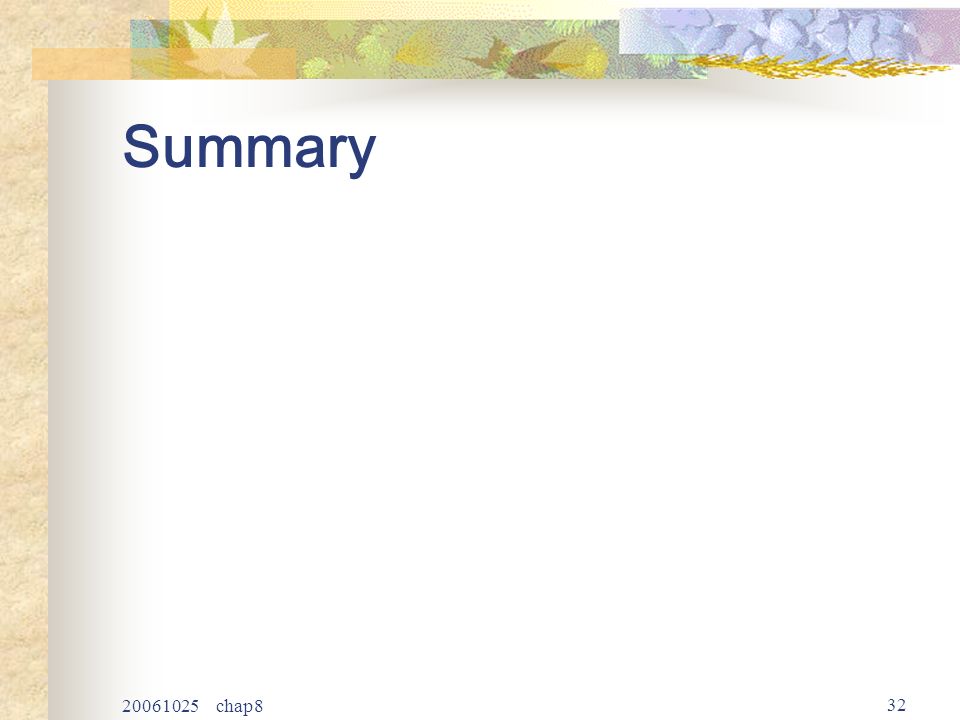 Summary

20061025 chap8

32